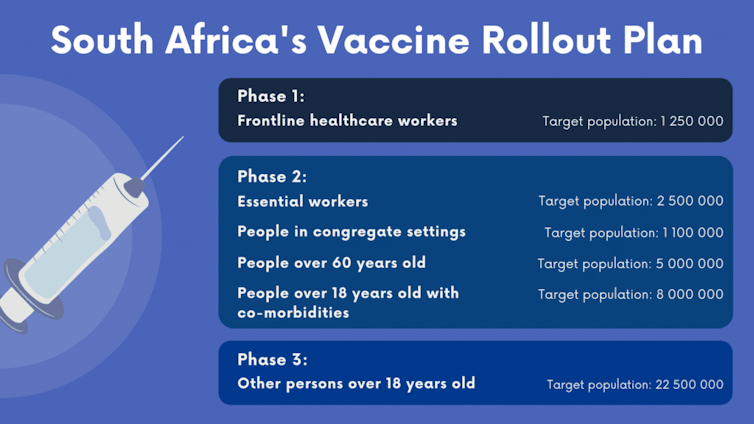 South Africa's Vaccine Rollout Plan

Phase 1:
Frontline healthcare workers
Target population: 1 250 000

Phase 2:
Essential workers
Target population: 2 500 000
People in congregate settings
Target population: 1 100 000
People over 60 years old
Target population: 5 000 000
People over 18 years old with co-morbidities
Target population: 8 000 000

Phase 3:
Other persons over 18 years old
Target population: 22 500 000